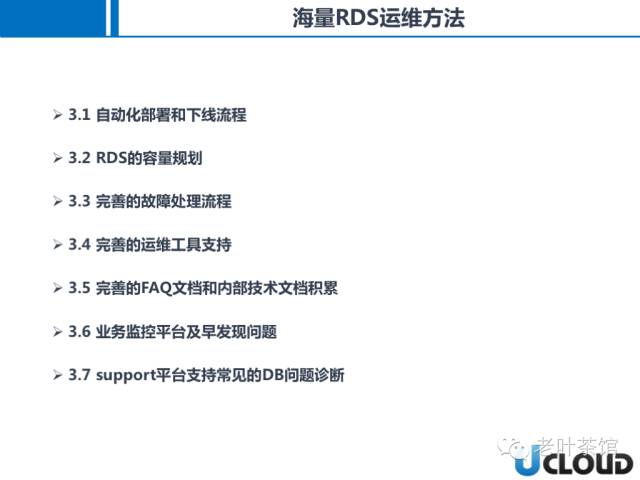 海量RDS运维方法

➢ 3.1 自动化部署和下线流程

➢ 3.2 RDS的容量规划

➢ 3.3 完善的故障处理流程

➢ 3.4 完善的运维工具支持

➢ 3.5 完善的FAQ文档和内部技术文档积累

➢ 3.6 业务监控平台及早发现问题

➢ 3.7 support平台支持常见的DB问题诊断

老叶茶馆

UCLOUD